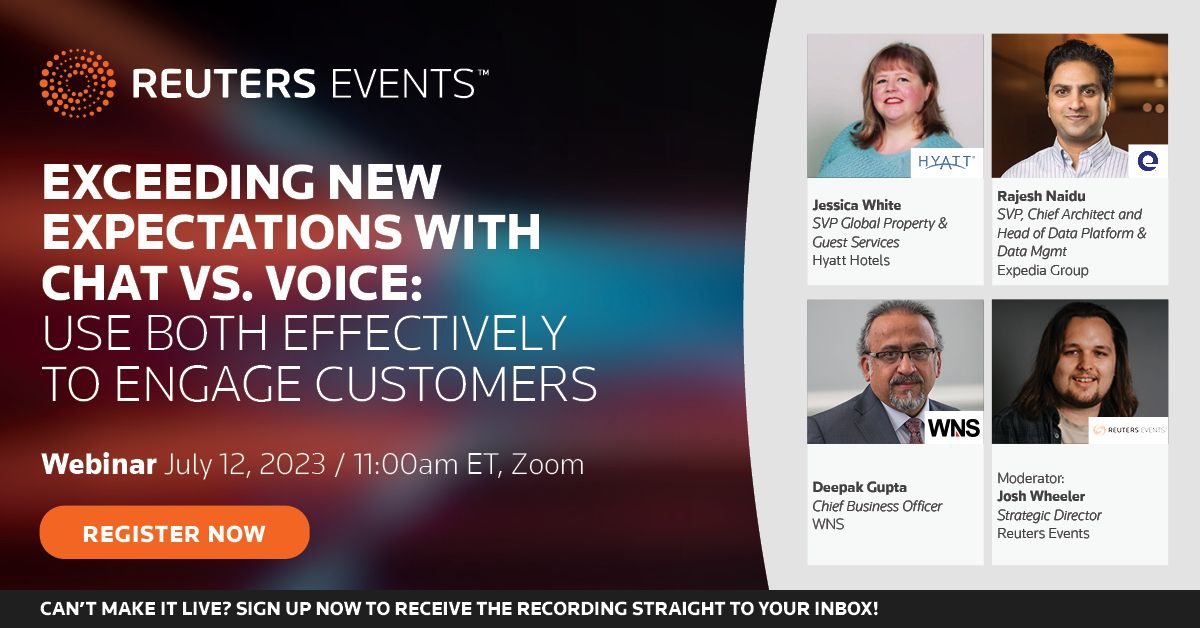 REUTERS EVENTS™

EXCEEDING NEW EXPECTATIONS WITH CHAT VS. VOICE: USE BOTH EFFECTIVELY TO ENGAGE CUSTOMERS

Webinar July 12, 2023 / 11:00am ET, Zoom

REGISTER NOW

HYATT

Jessica White
SVP Global Property & Guest Services
Hyatt Hotels

e

Rajesh Naidu
SVP, Chief Architect and Head of Data Platform & Data Mgmt
Expedia Group

WNS

Deepak Gupta
Chief Business Officer
WNS

REUTERS EVENTS

Moderator:
Josh Wheeler
Strategic Director
Reuters Events

CAN'T MAKE IT LIVE? SIGN UP NOW TO RECEIVE THE RECORDING STRAIGHT TO YOUR INBOX!